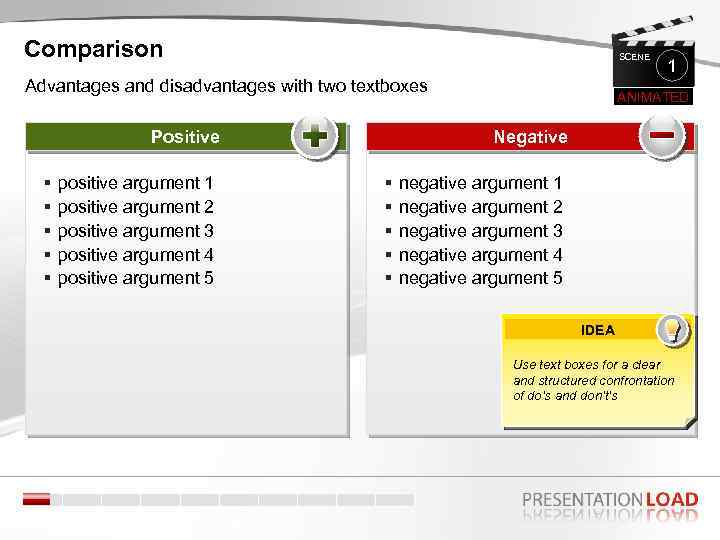 Comparison

Advantages and disadvantages with two textboxes

SCENE 1
ANIMATED

Positive

- positive argument 1
- positive argument 2
- positive argument 3
- positive argument 4
- positive argument 5

Negative

- negative argument 1
- negative argument 2
- negative argument 3
- negative argument 4
- negative argument 5

IDEA

Use text boxes for a clear and structured confrontation of do's and don't's

PRESENTATION LOAD